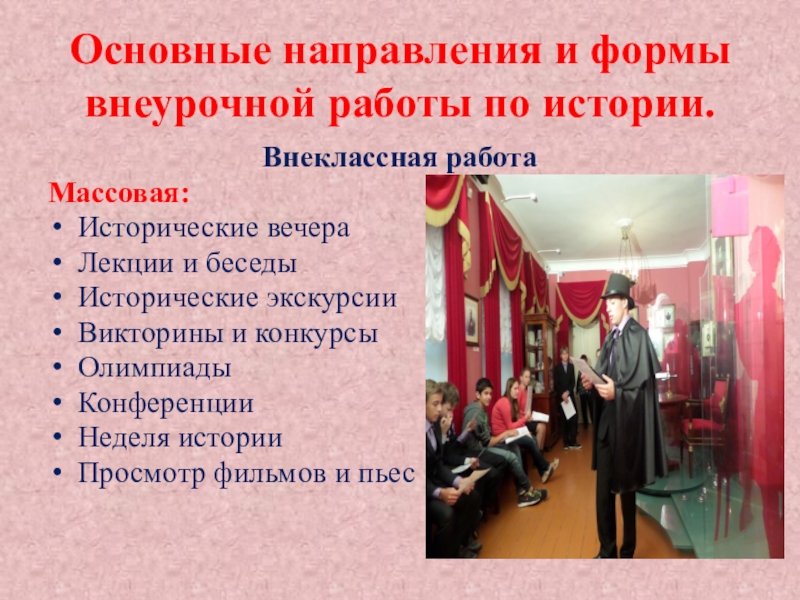 Основные направления и формы внеурочной работы по истории.

Внеклассная работа

Массовая:
• Исторические вечера
• Лекции и беседы
• Исторические экскурсии
• Викторины и конкурсы
• Олимпиады
• Конференции
• Неделя истории
• Просмотр фильмов и пьес